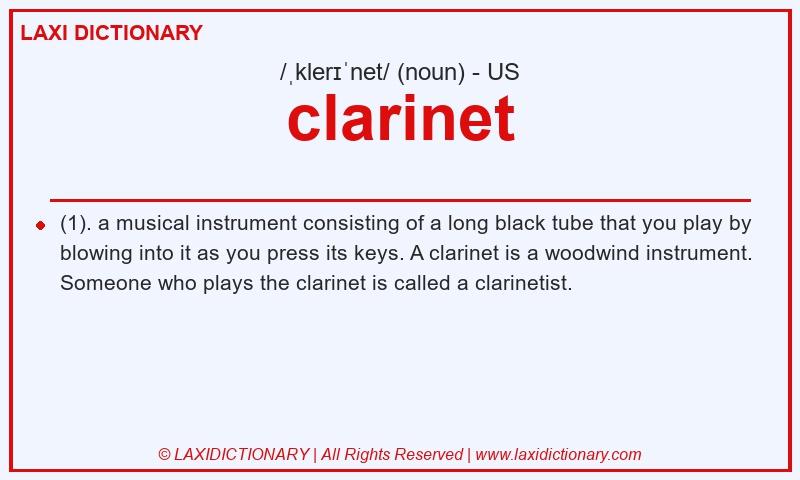 LAXI DICTIONARY

/ˌklerɪˈnet/ (noun) - US

clarinet

(1). a musical instrument consisting of a long black tube that you play by blowing into it as you press its keys. A clarinet is a woodwind instrument. Someone who plays the clarinet is called a clarinetist.

© LAXIDICTIONARY | All Rights Reserved | www.laxidictionary.com